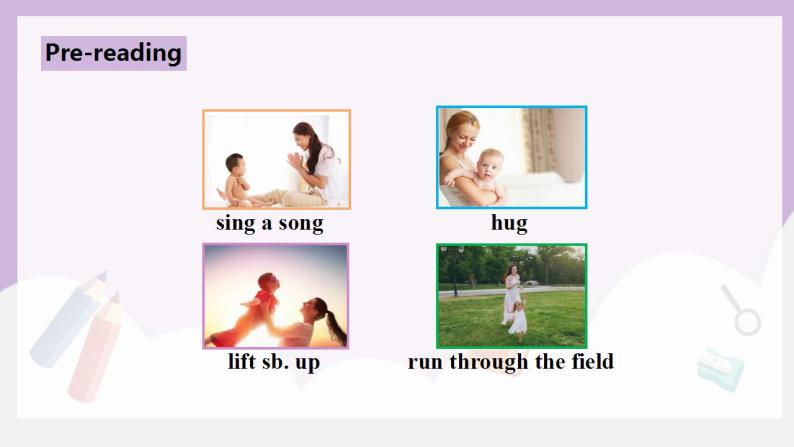 Pre-reading

sing a song

hug

lift sb. up

run through the field